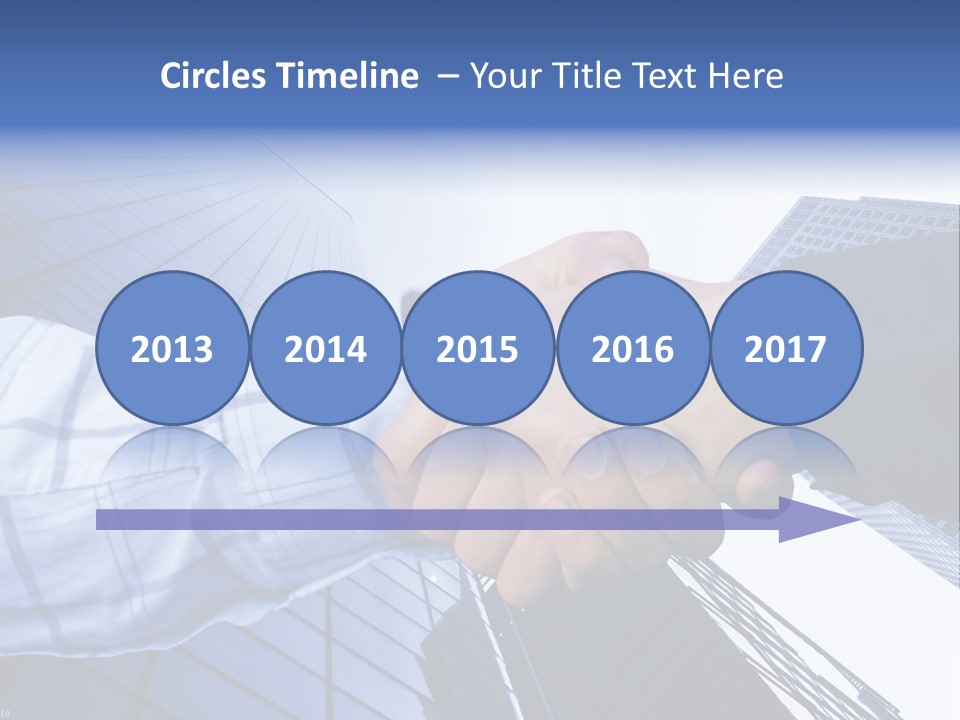 Circles Timeline – Your Title Text Here

2013

2014

2015

2016

2017